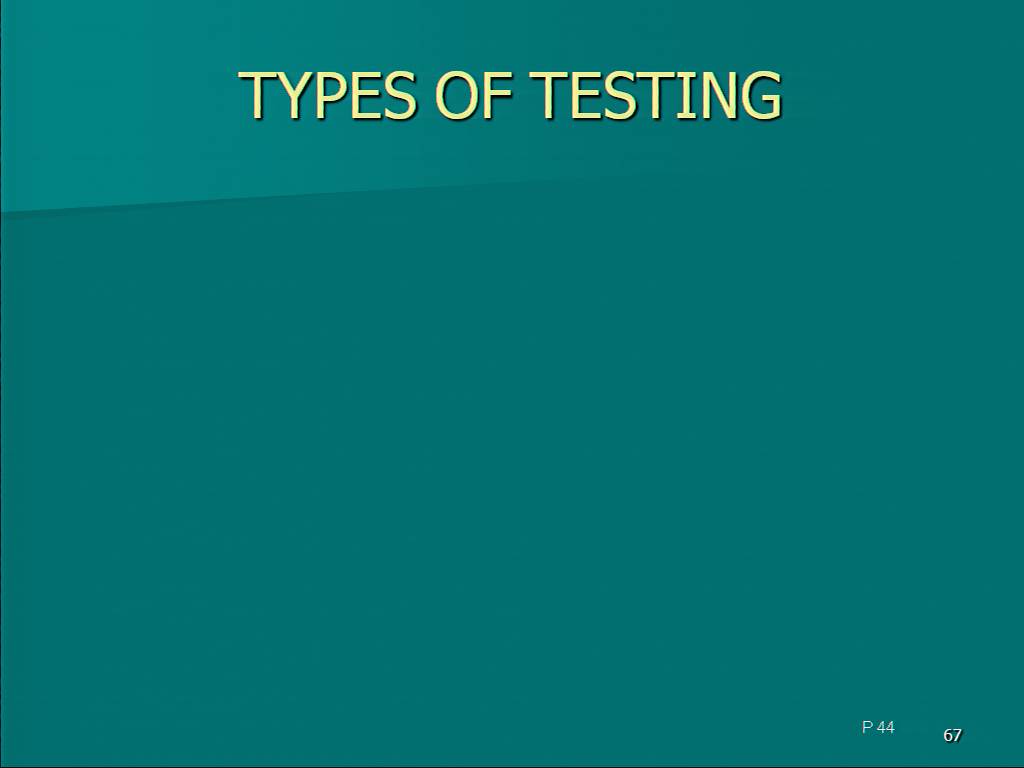 TYPES OF TESTING

P 44

67